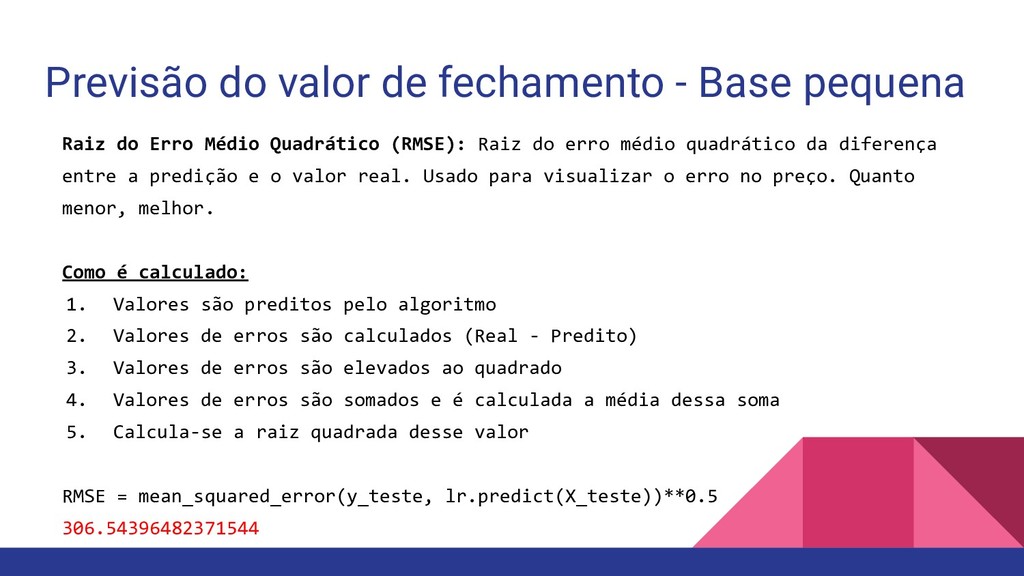 Previsão do valor de fechamento - Base pequena

Raiz do Erro Médio Quadrático (RMSE): Raiz do erro médio quadrático da diferença entre a predição e o valor real. Usado para visualizar o erro no preço. Quanto menor, melhor.

Como é calculado:
1. Valores são preditos pelo algoritmo
2. Valores de erros são calculados (Real - Predito)
3. Valores de erros são elevados ao quadrado
4. Valores de erros são somados e é calculada a média dessa soma
5. Calcula-se a raiz quadrada desse valor

RMSE = mean_squared_error(y_teste, lr.predict(X_teste))**0.5
306.54396482371544